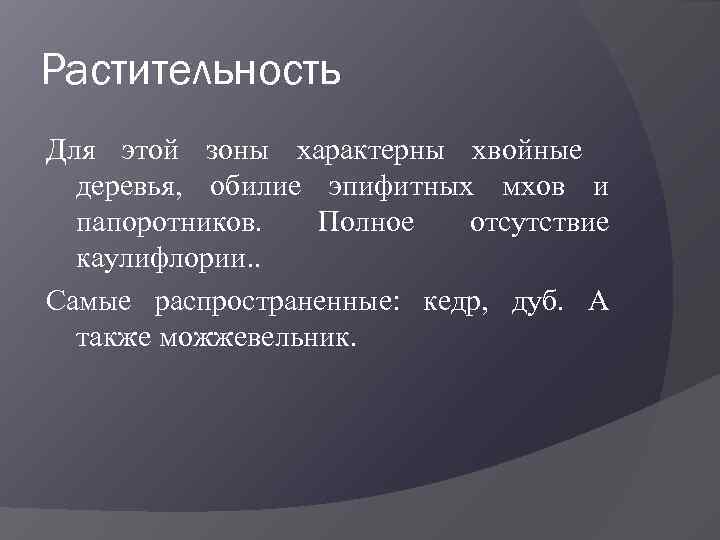 Растительность

Для этой зоны характерны хвойные деревья, обилие эпифитных мхов и папоротников. Полное отсутствие каулифлории..

Самые распространенные: кедр, дуб. А также можжевельник.